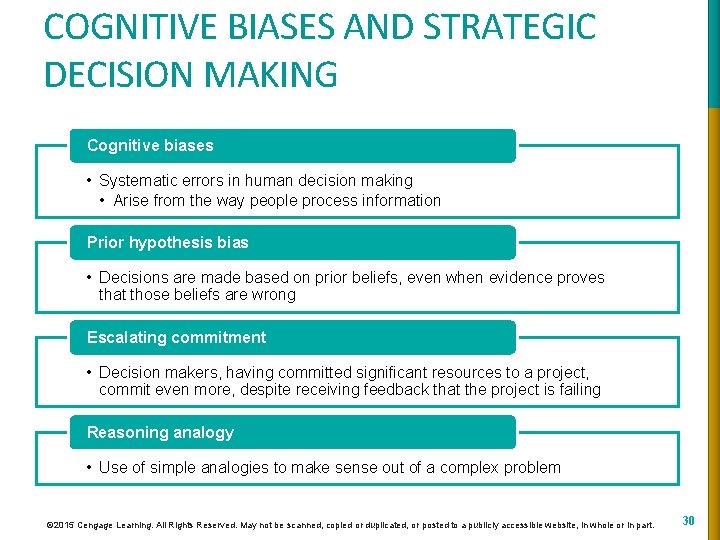 COGNITIVE BIASES AND STRATEGIC DECISION MAKING

Cognitive biases

• Systematic errors in human decision making
• Arise from the way people process information

Prior hypothesis bias

• Decisions are made based on prior beliefs, even when evidence proves that those beliefs are wrong

Escalating commitment

• Decision makers, having committed significant resources to a project, commit even more, despite receiving feedback that the project is failing

Reasoning analogy

• Use of simple analogies to make sense out of a complex problem

©2015 Cengage Learning. All Rights Reserved. May not be scanned, copied or duplicated, or posted to a publicly accessible website, in whole or in part.

30